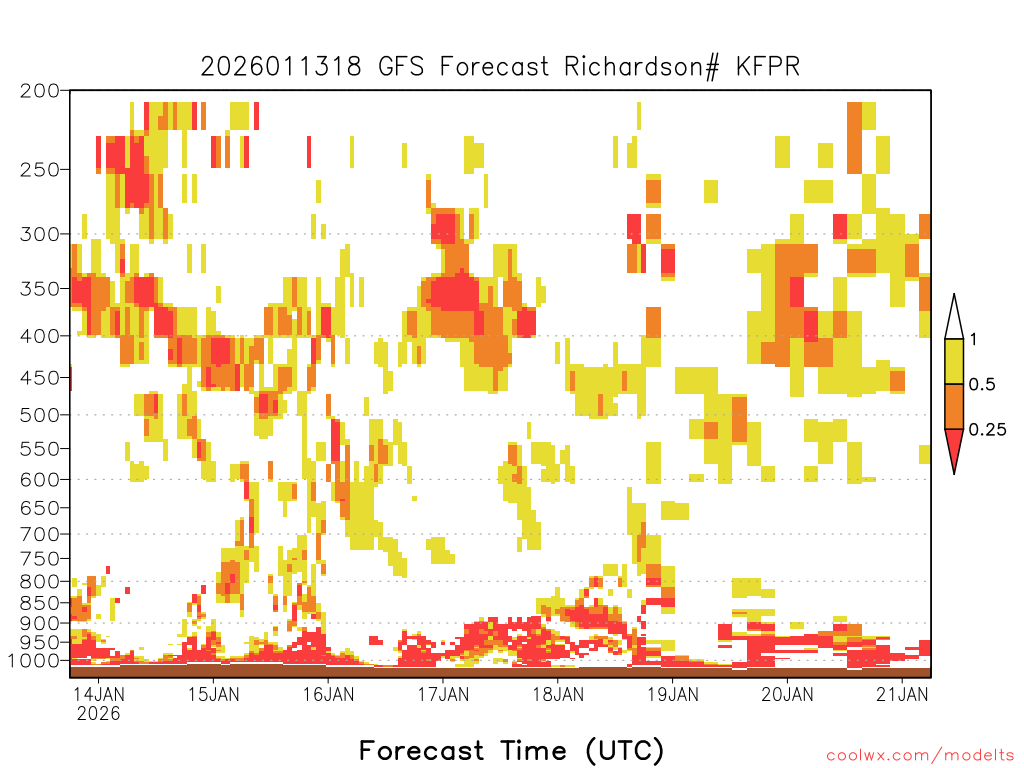 2026011318 GFS Forecast Richardson# KFPR

200
250
300
350
400
450
500
550
600
650
700
750
800
850
900
950
1000

1
0.5
0.25

14JAN 2026
15JAN
16JAN
17JAN
18JAN
19JAN
20JAN
21JAN

Forecast Time (UTC)

coolwx.com/modelts